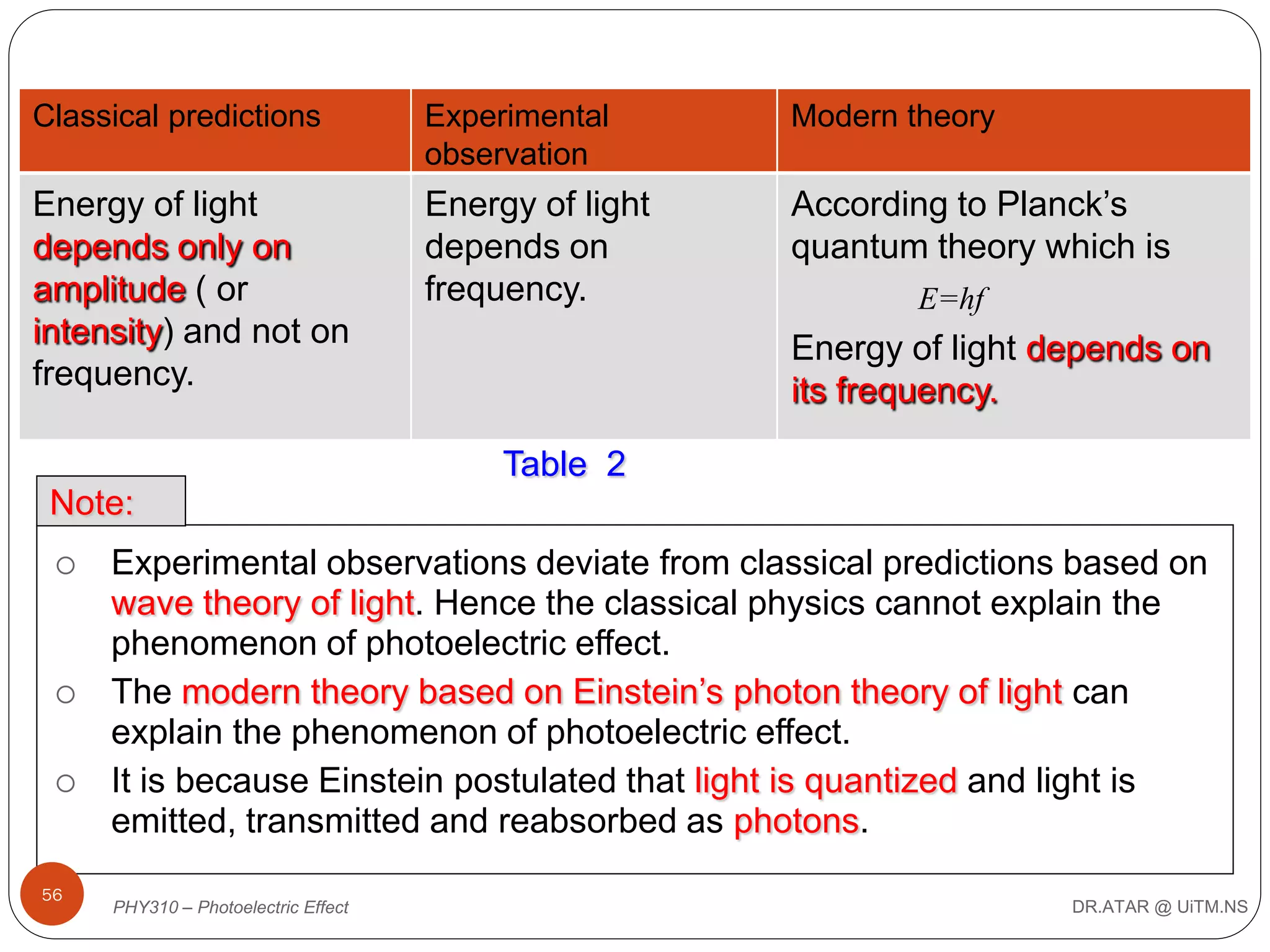 | Classical predictions | Experimental observation | Modern theory |
|---|---|---|
| Energy of light depends only on amplitude ( or intensity) and not on frequency. | Energy of light depends on frequency. | According to Planck's quantum theory which is $E=hf$ Energy of light depends on its frequency. |

Table 2

Note:

○ Experimental observations deviate from classical predictions based on wave theory of light. Hence the classical physics cannot explain the phenomenon of photoelectric effect.

○ The modern theory based on Einstein's photon theory of light can explain the phenomenon of photoelectric effect.

○ It is because Einstein postulated that light is quantized and light is emitted, transmitted and reabsorbed as photons.

56

PHY310 – Photoelectric Effect

DR.ATAR @ UiTM.NS